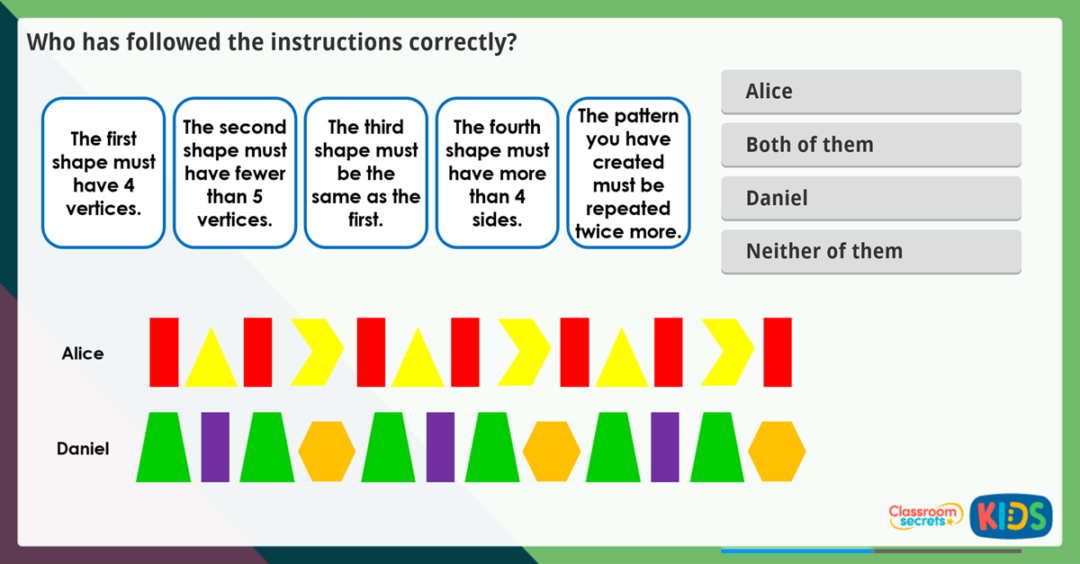 Who has followed the instructions correctly?

The first shape must have 4 vertices.

The second shape must have fewer than 5 vertices.

The third shape must be the same as the first.

The fourth shape must have more than 4 sides.

The pattern you have created must be repeated twice more.

Alice

Both of them

Daniel

Neither of them

Alice

Daniel

Classroom secrets KIDS